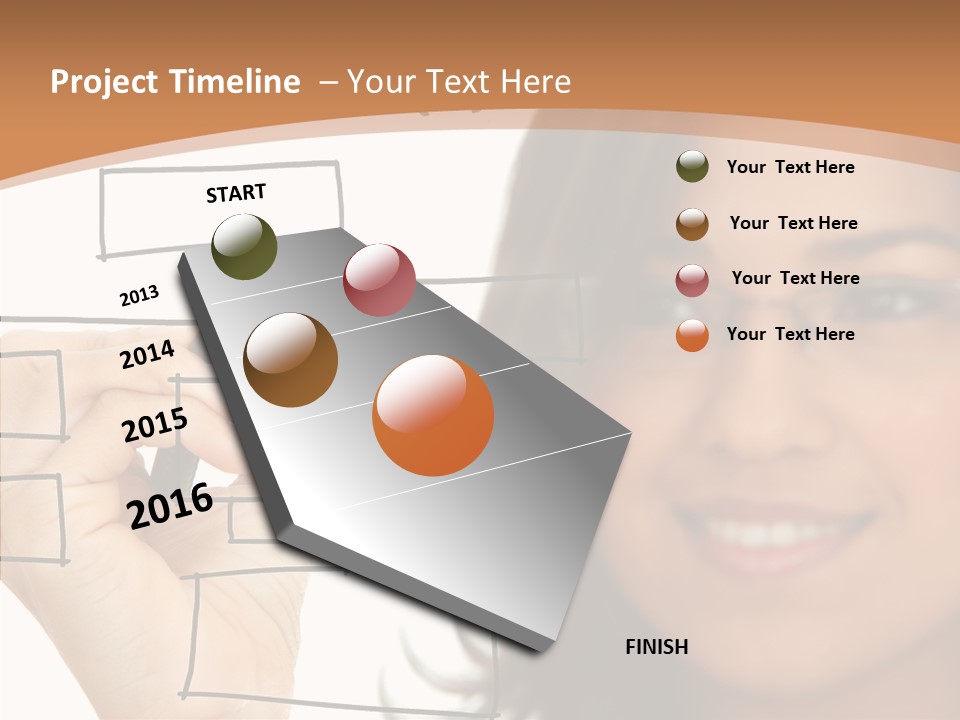 Project Timeline – Your Text Here

START

2013

2014

2015

2016

FINISH

Your Text Here

Your Text Here

Your Text Here

Your Text Here